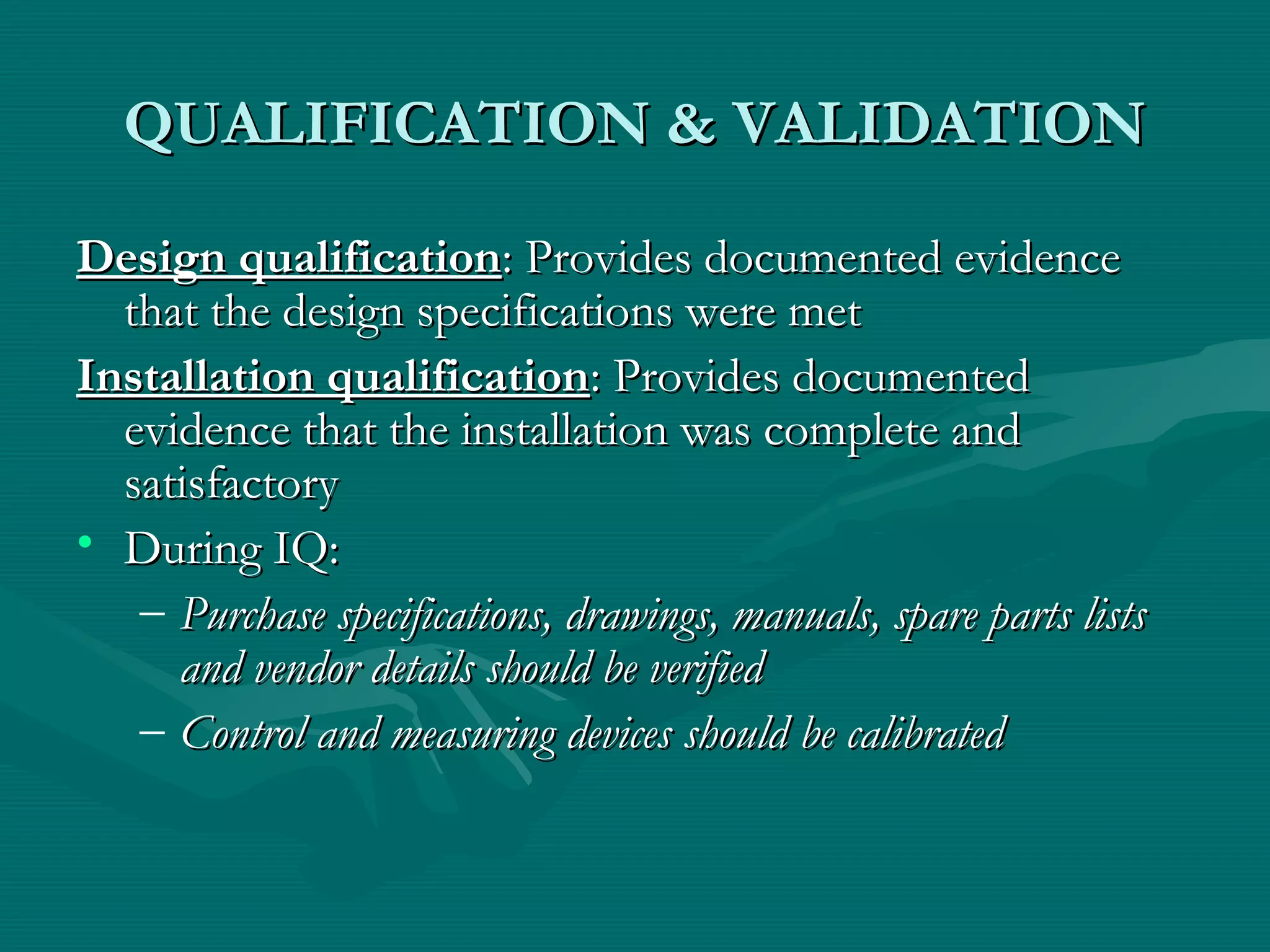 QUALIFICATION & VALIDATION

Design qualification: Provides documented evidence that the design specifications were met

Installation qualification: Provides documented evidence that the installation was complete and satisfactory

• During IQ:

– Purchase specifications, drawings, manuals, spare parts lists and vendor details should be verified

– Control and measuring devices should be calibrated